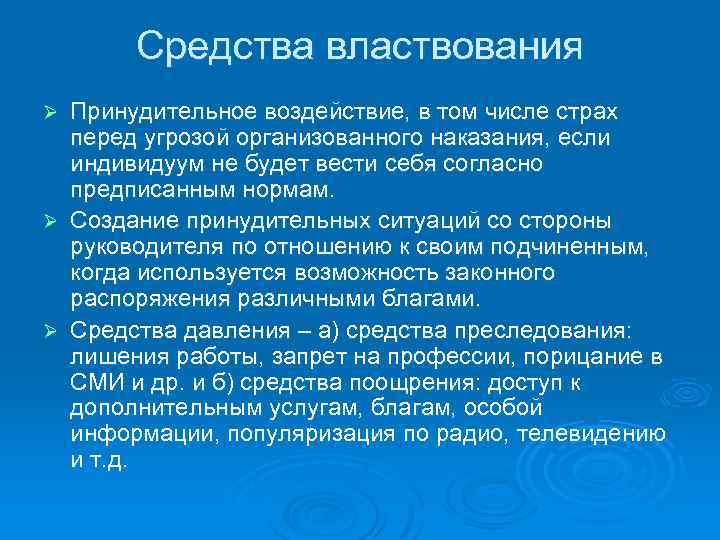 Средства властвования

➢ Принудительное воздействие, в том числе страх перед угрозой организованного наказания, если индивидуум не будет вести себя согласно предписанным нормам.

➢ Создание принудительных ситуаций со стороны руководителя по отношению к своим подчиненным, когда используется возможность законного распоряжения различными благами.

➢ Средства давления – а) средства преследования: лишения работы, запрет на профессии, порицание в СМИ и др. и б) средства поощрения: доступ к дополнительным услугам, благам, особой информации, популяризация по радио, телевидению и т.д.